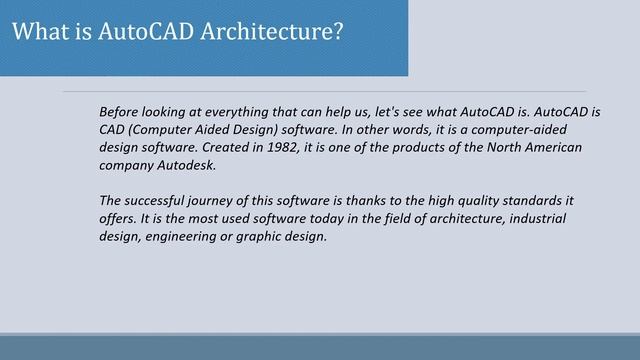 What is AutoCAD Architecture?

Before looking at everything that can help us, let's see what AutoCAD is. AutoCAD is CAD (Computer Aided Design) software. In other words, it is a computer-aided design software. Created in 1982, it is one of the products of the North American company Autodesk.

The successful journey of this software is thanks to the high quality standards it offers. It is the most used software today in the field of architecture, industrial design, engineering or graphic design.